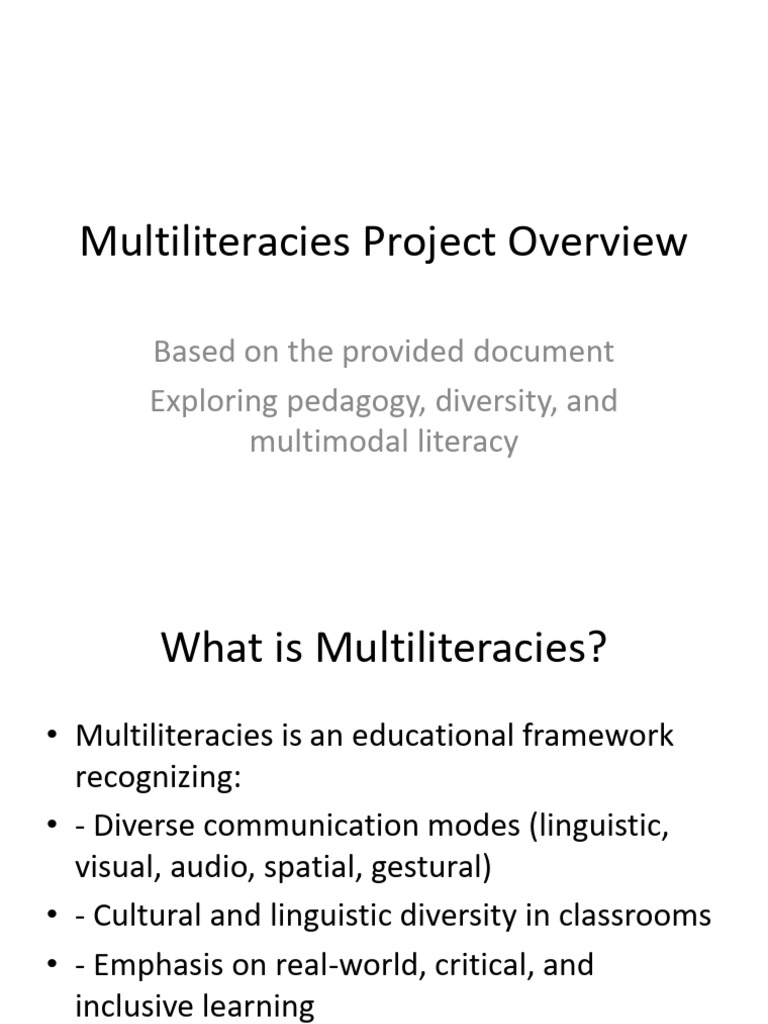 Multiliteracies Project Overview

Based on the provided document

Exploring pedagogy, diversity, and multimodal literacy

What is Multiliteracies?

• Multiliteracies is an educational framework recognizing:
• - Diverse communication modes (linguistic, visual, audio, spatial, gestural)
• - Cultural and linguistic diversity in classrooms
• - Emphasis on real-world, critical, and inclusive learning